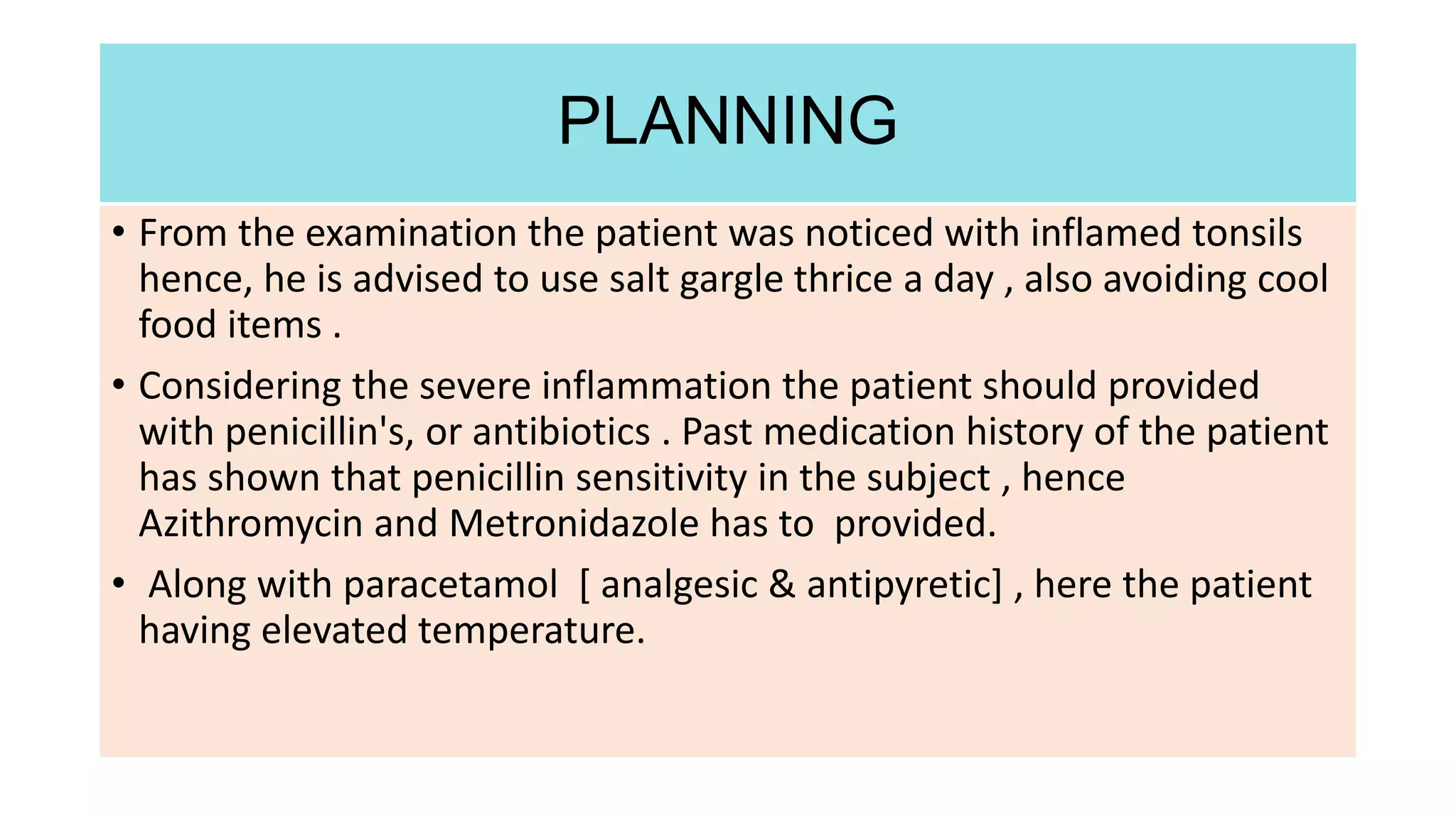 PLANNING

• From the examination the patient was noticed with inflamed tonsils hence, he is advised to use salt gargle thrice a day , also avoiding cool food items .

• Considering the severe inflammation the patient should provided with penicillin's, or antibiotics . Past medication history of the patient has shown that penicillin sensitivity in the subject , hence Azithromycin and Metronidazole has to provided.

• Along with paracetamol [ analgesic & antipyretic] , here the patient having elevated temperature.